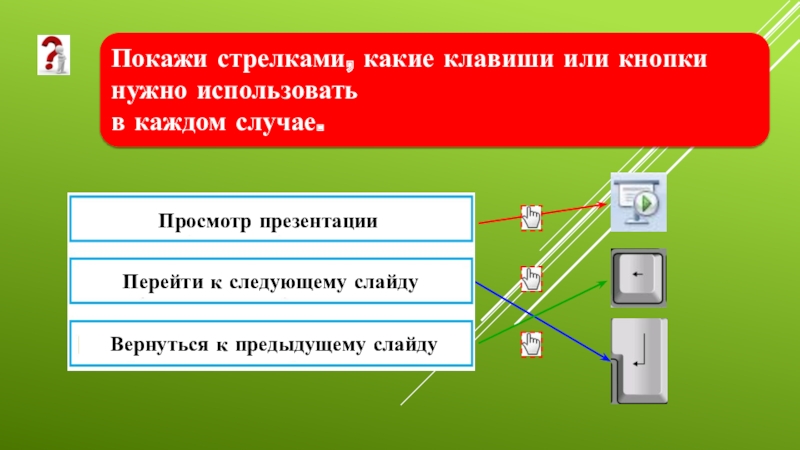 Покажи стрелками, какие клавиши или кнопки нужно использовать
в каждом случае.

Просмотр презентации

Перейти к следующему слайду

Вернуться к предыдущему слайду